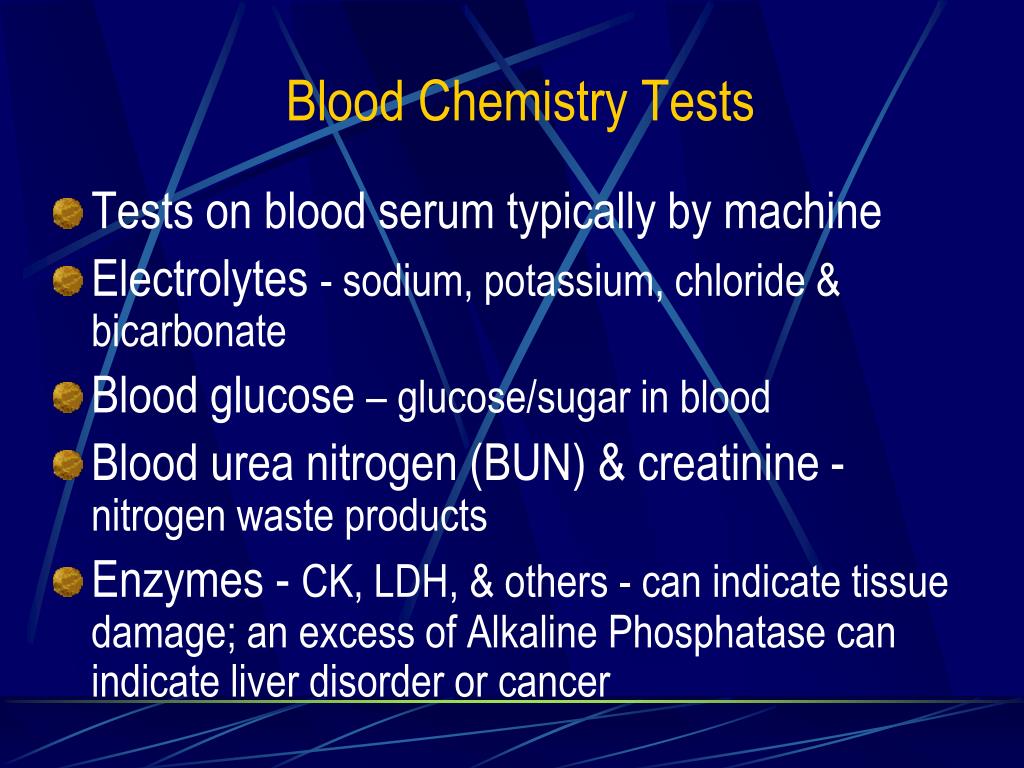 Blood Chemistry Tests

Tests on blood serum typically by machine

Electrolytes - sodium, potassium, chloride & bicarbonate

Blood glucose – glucose/sugar in blood

Blood urea nitrogen (BUN) & creatinine - nitrogen waste products

Enzymes - CK, LDH, & others - can indicate tissue damage; an excess of Alkaline Phosphatase can indicate liver disorder or cancer